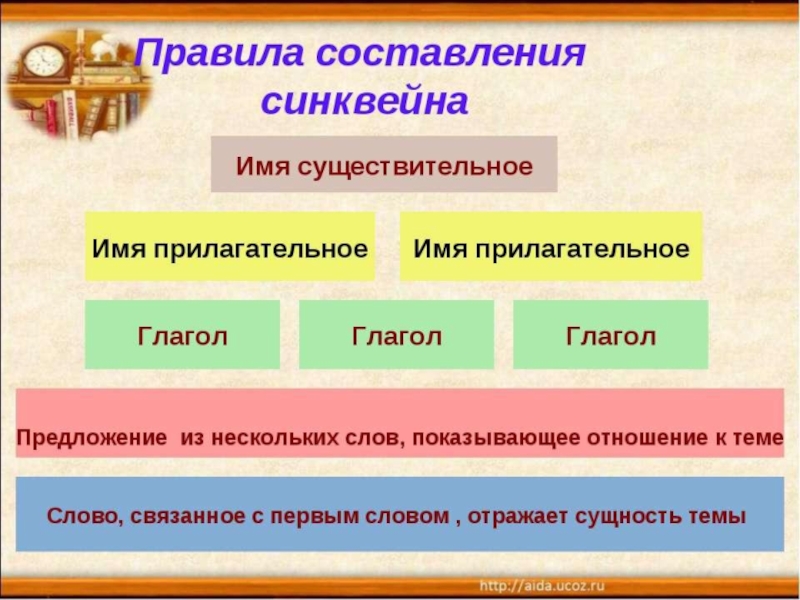 Правила составления синквейна

Имя существительное

Имя прилагательное

Имя прилагательное

Глагол

Глагол

Глагол

Предложение  из нескольких слов, показывающее отношение к теме

Слово, связанное с первым словом , отражает сущность темы

http://aida.ucoz.ru